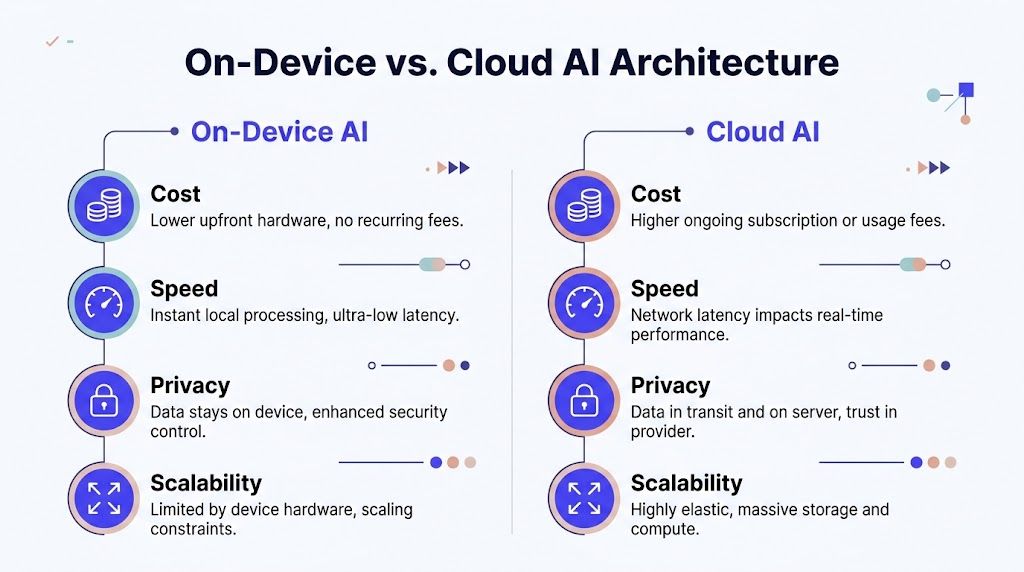 On-Device vs. Cloud AI Architecture

On-Device AI

Cost
Lower upfront hardware, no recurring fees.

Speed
Instant local processing, ultra-low latency.

Privacy
Data stays on device, enhanced security control.

Scalability
Limited by device hardware, scaling constraints.

Cloud AI

Cost
Higher ongoing subscription or usage fees.

Speed
Network latency impacts real-time performance.

Privacy
Data in transit and on server, trust in provider.

Scalability
Highly elastic, massive storage and compute.